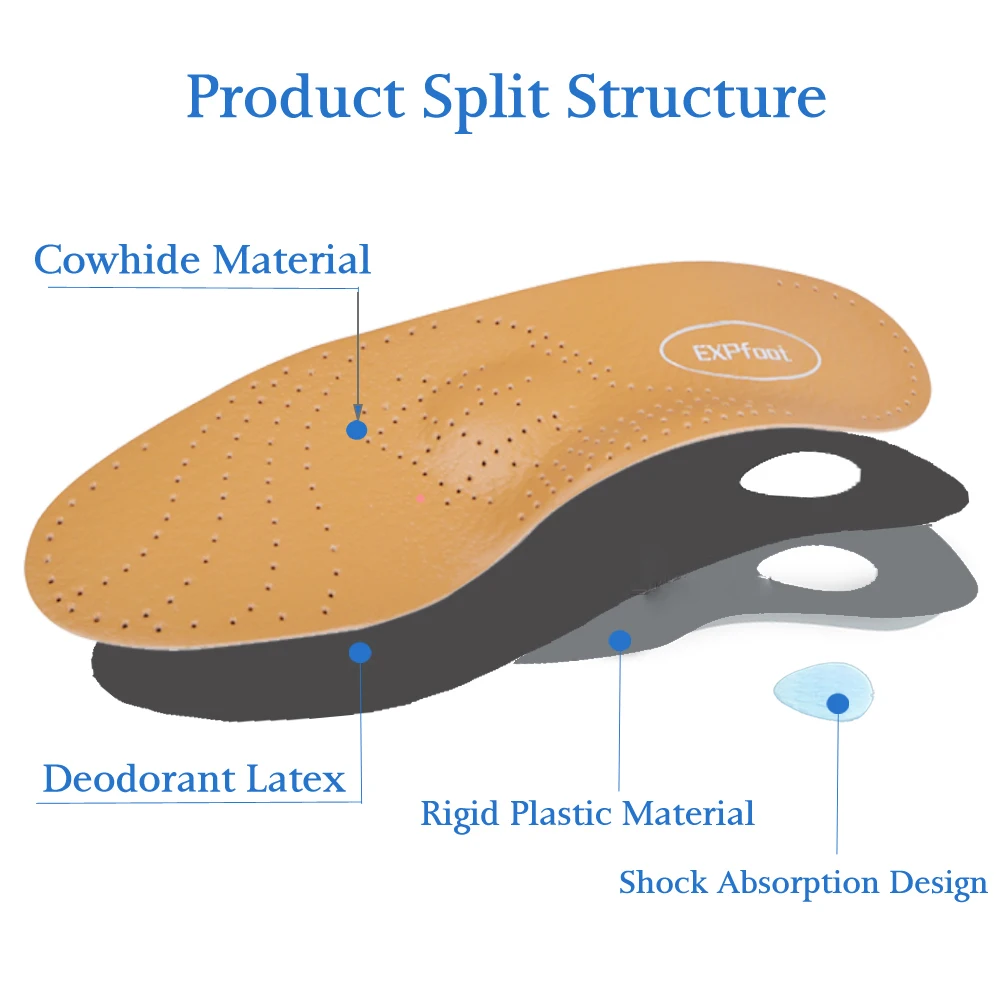 Product Split Structure

Cowhide Material

EXPfoot

Deodorant Latex

Rigid Plastic Material

Shock Absorption Design